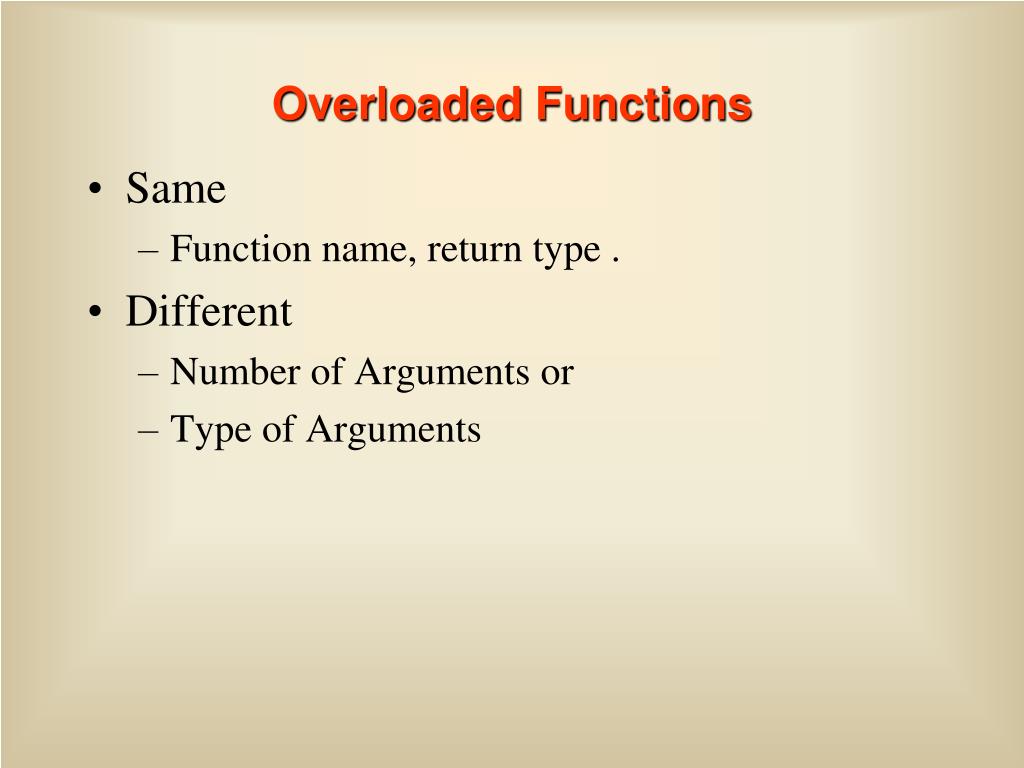 Overloaded Functions

• Same
– Function name, return type .
• Different
– Number of Arguments or
– Type of Arguments